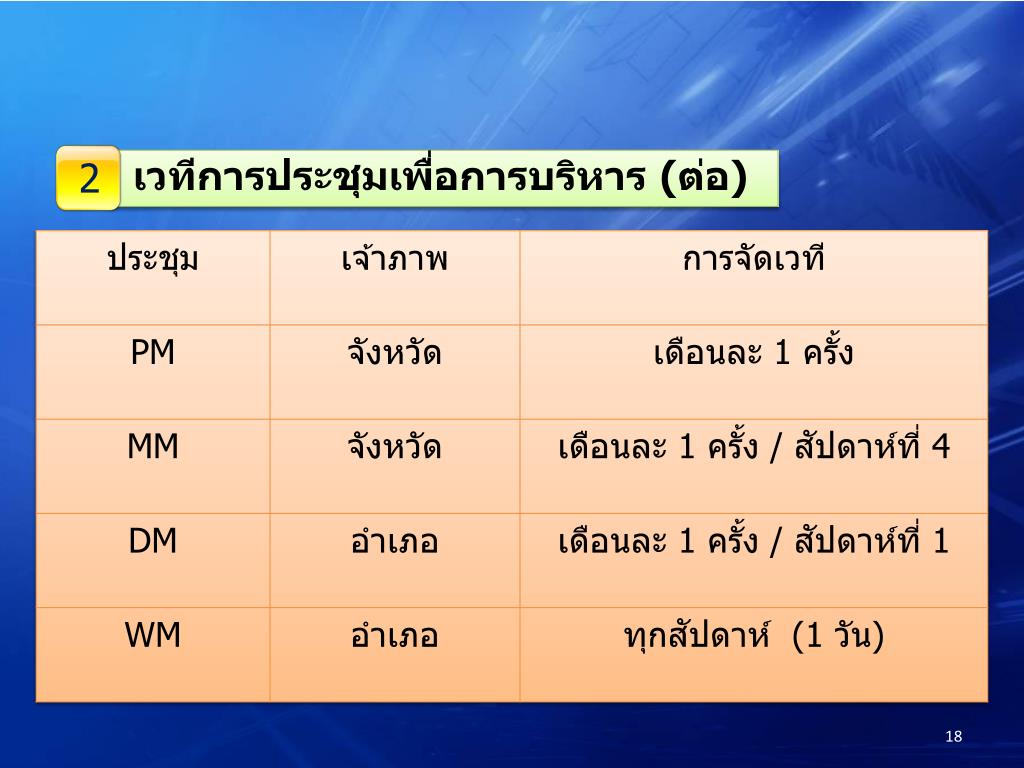 2 เวทีการประชุมเพื่อการบริหาร (ต่อ)

| ประชุม | เจ้าภาพ | การจัดเวที |
|---|---|---|
| PM | จังหวัด | เดือนละ 1 ครั้ง |
| MM | จังหวัด | เดือนละ 1 ครั้ง / สัปดาห์ที่ 4 |
| DM | อำเภอ | เดือนละ 1 ครั้ง / สัปดาห์ที่ 1 |
| WM | อำเภอ | ทุกสัปดาห์ (1 วัน) |

18